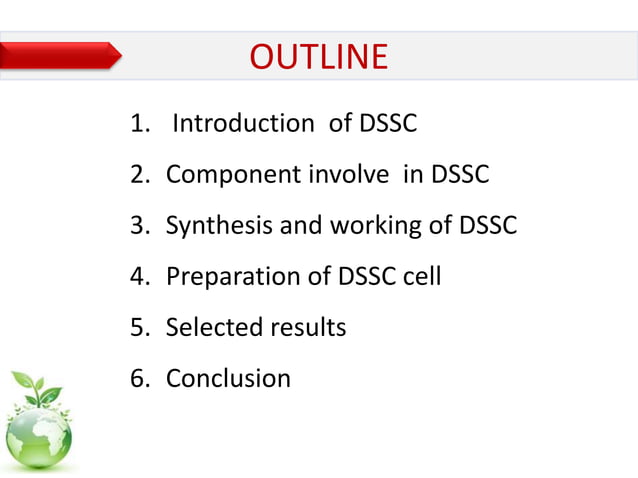 OUTLINE

1. Introduction of DSSC
2. Component involve in DSSC
3. Synthesis and working of DSSC
4. Preparation of DSSC cell
5. Selected results
6. Conclusion